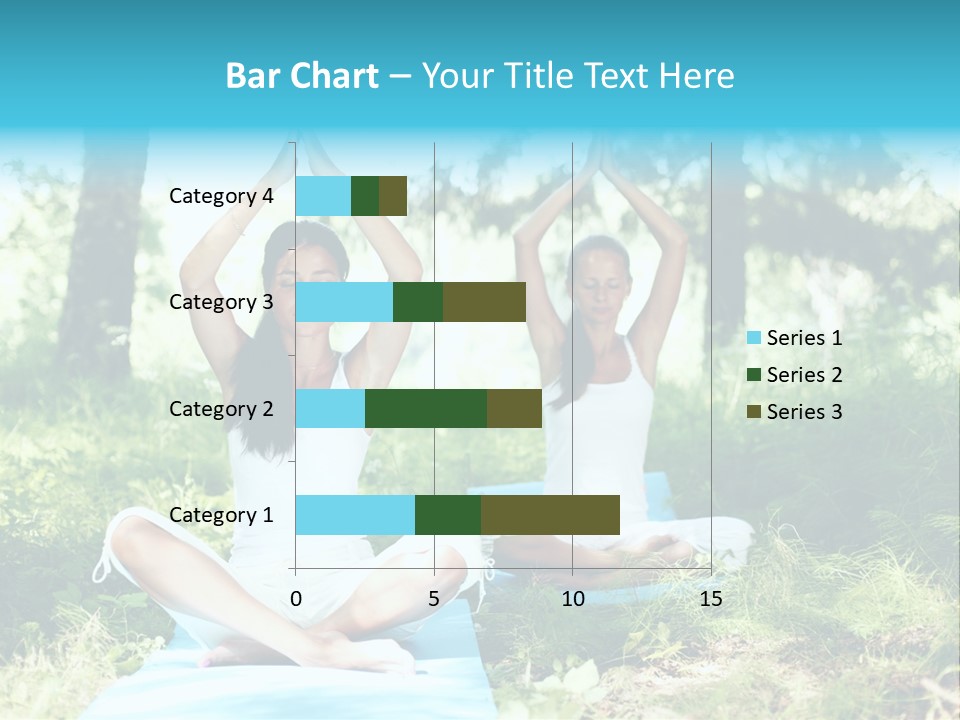 Bar Chart – Your Title Text Here

Category 4
Category 3
Category 2
Category 1

0 5 10 15

Series 1
Series 2
Series 3